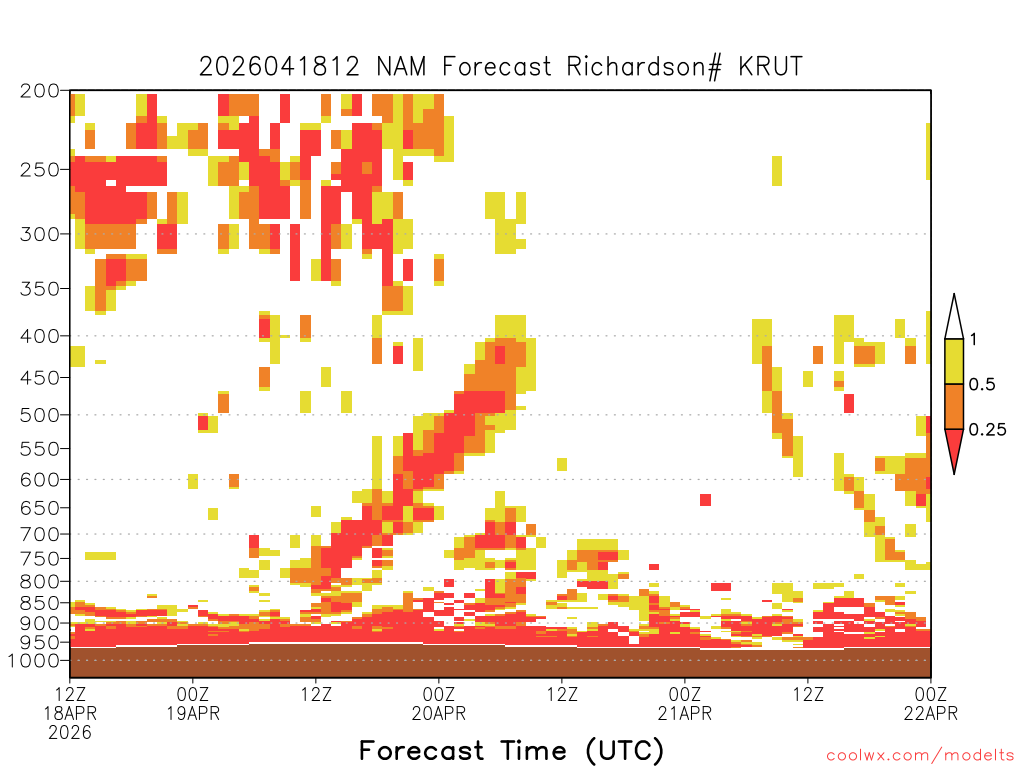 2026041812 NAM Forecast Richardson# KRUT

200
250
300
350
400
450
500
550
600
650
700
750
800
850
900
950
1000

1
0.5
0.25

12Z 18APR 2026
00Z 19APR
12Z
00Z 20APR
12Z
00Z 21APR
12Z
00Z 22APR

Forecast Time (UTC)

coolwx.com/modelts